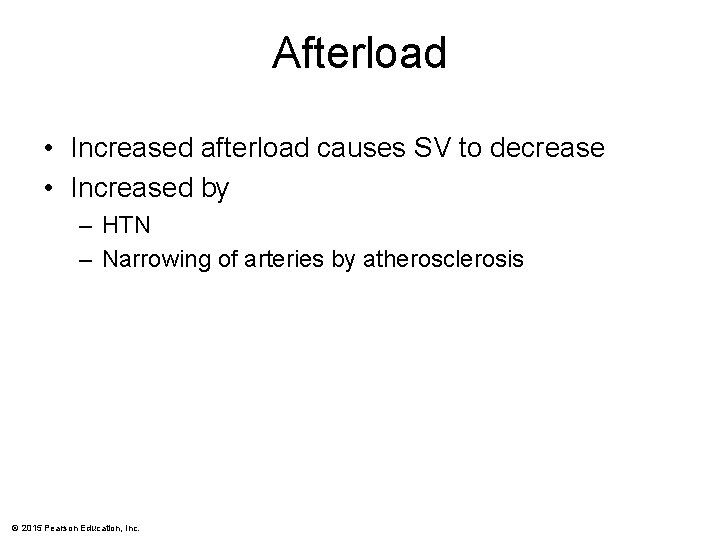 Afterload

• Increased afterload causes SV to decrease
• Increased by
– HTN
– Narrowing of arteries by atherosclerosis

© 2015 Pearson Education, Inc.